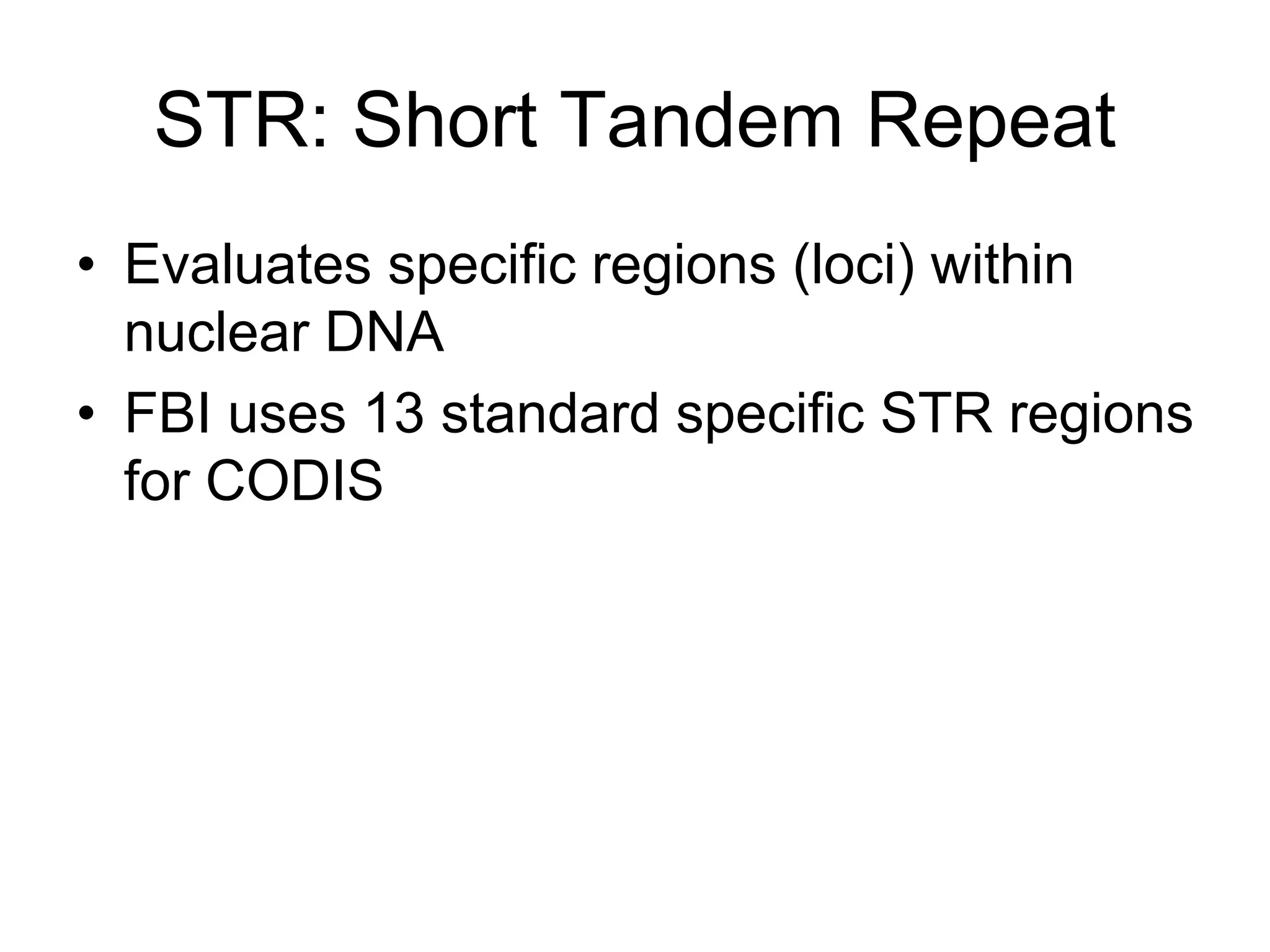 STR: Short Tandem Repeat

• Evaluates specific regions (loci) within nuclear DNA
• FBI uses 13 standard specific STR regions for CODIS